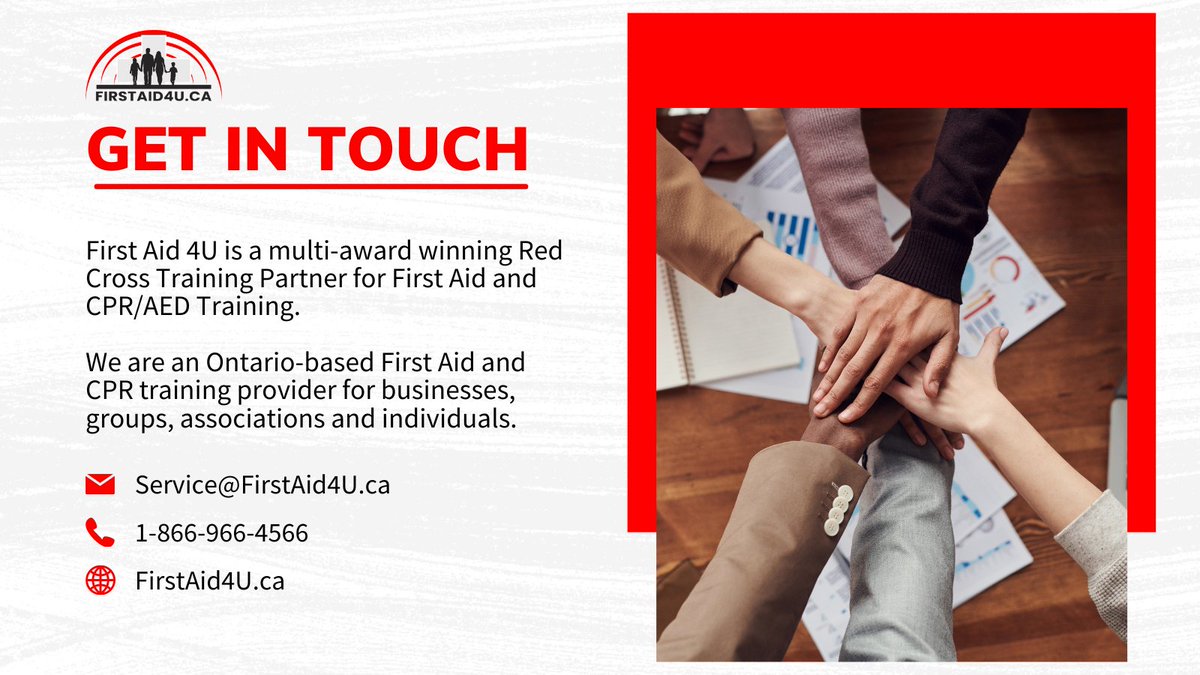 FIRSTAID4U.CA

GET IN TOUCH

First Aid 4U is a multi-award winning Red Cross Training Partner for First Aid and CPR/AED Training.

We are an Ontario-based First Aid and CPR training provider for businesses, groups, associations and individuals.

Service@FirstAid4U.ca

1-866-966-4566

FirstAid4U.ca